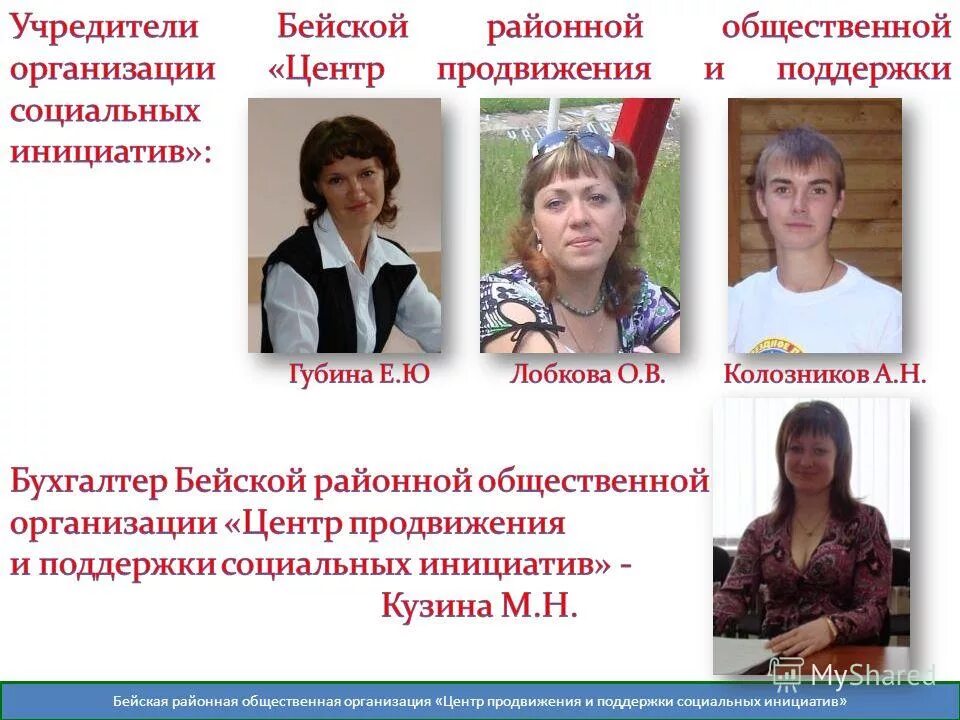 Учредители Бейской районной общественной организации «Центр продвижения и поддержки социальных инициатив»:

Губина Е.Ю

Лобкова О.В.

Колозников А.Н.

Бухгалтер Бейской районной общественной организации «Центр продвижения и поддержки социальных инициатив» - Кузина М.Н.

MyShared

Бейская районная общественная организация «Центр продвижения и поддержки социальных инициатив»